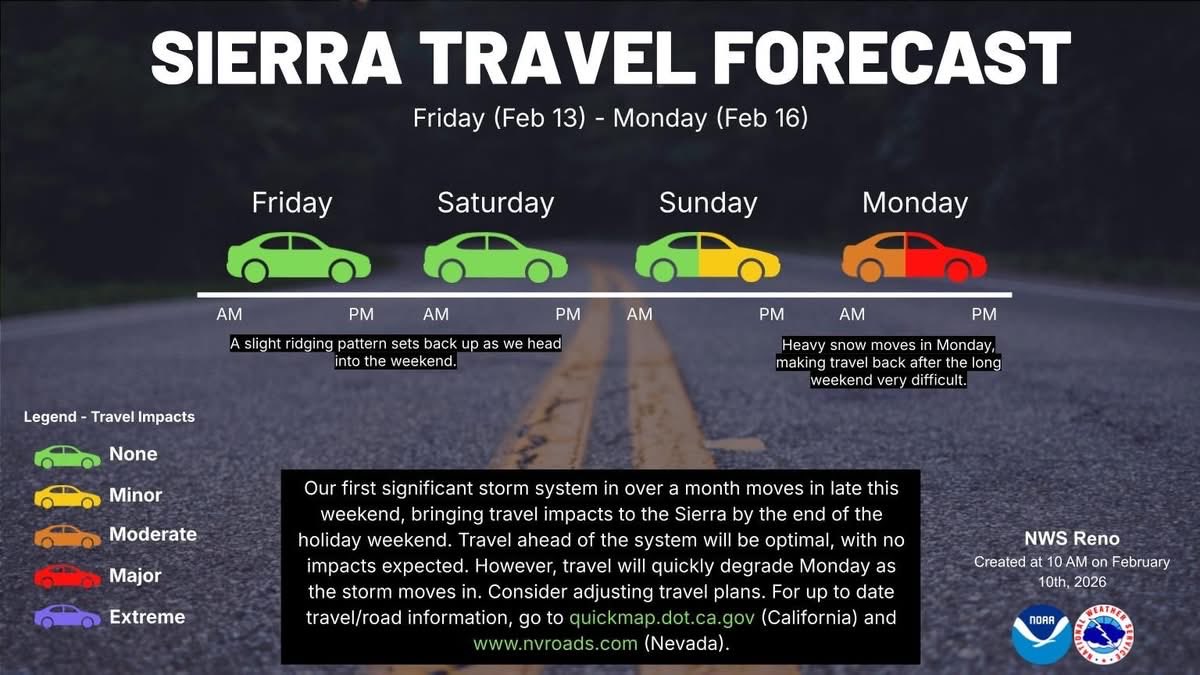 SIERRA TRAVEL FORECAST

Friday (Feb 13) - Monday (Feb 16)

Friday

Saturday

Sunday

Monday

AM PM AM PM AM PM AM PM

A slight ridging pattern sets back up as we head into the weekend.

Heavy snow moves in Monday, making travel back after the long weekend very difficult.

Legend - Travel Impacts

None

Minor

Moderate

Major

Extreme

Our first significant storm system in over a month moves in late this weekend, bringing travel impacts to the Sierra by the end of the holiday weekend. Travel ahead of the system will be optimal, with no impacts expected. However, travel will quickly degrade Monday as the storm moves in. Consider adjusting travel plans. For up to date travel/road information, go to quickmap.dot.ca.gov (California) and www.nvroads.com (Nevada).

NWS Reno

Created at 10 AM on February 10th, 2026

NOAA

NATIONAL WEATHER SERVICE